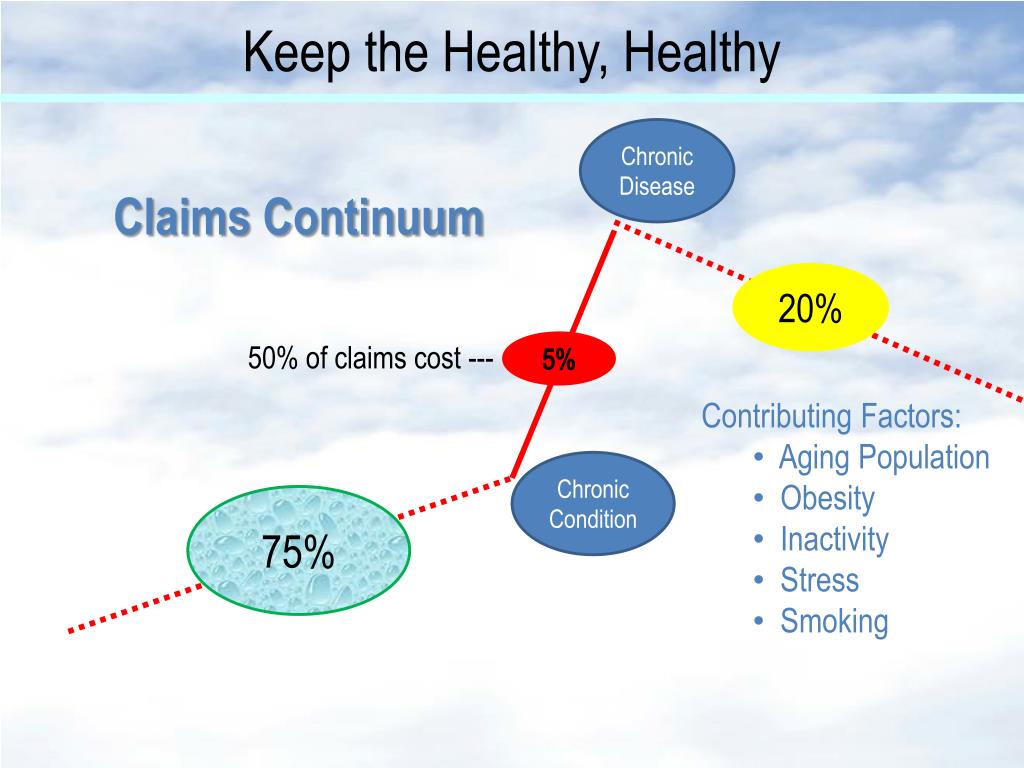 Keep the Healthy, Healthy

Chronic Disease

Claims Continuum

20%

50% of claims cost --- 5%

Contributing Factors:
• Aging Population
• Obesity
• Inactivity
• Stress
• Smoking

Chronic Condition

75%